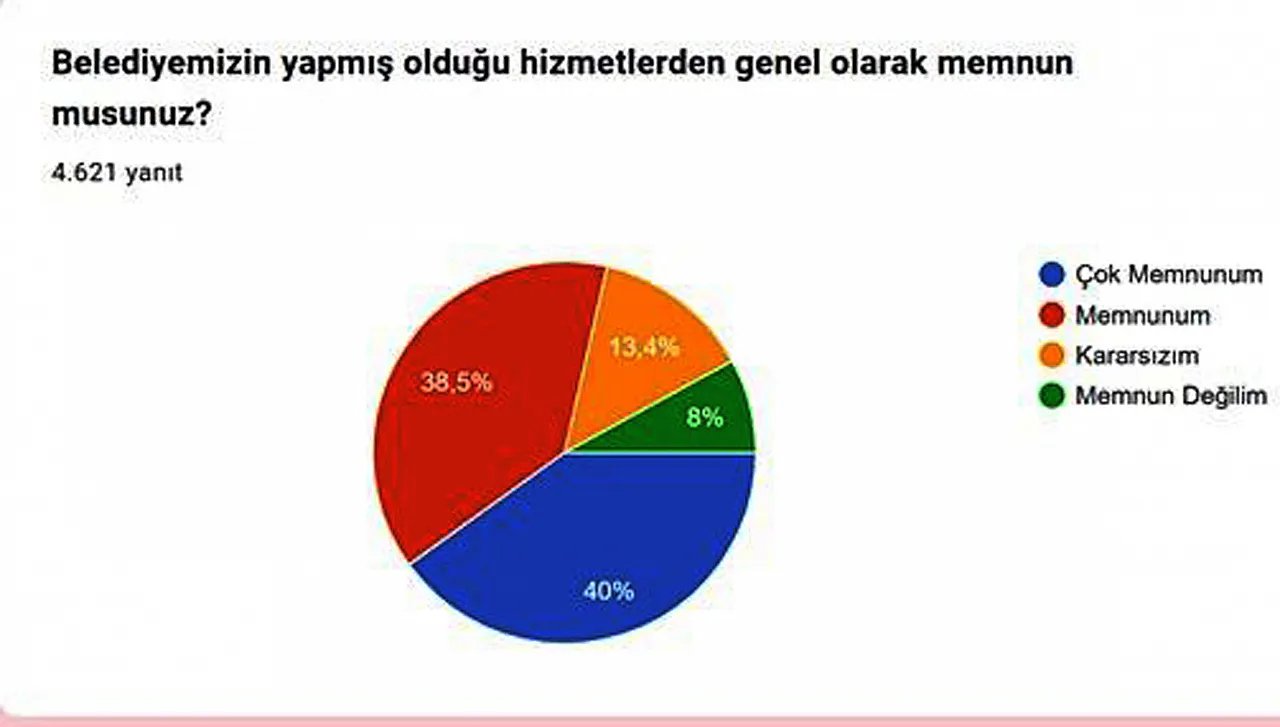 Belediyemizin yapmış olduğu hizmetlerden genel olarak memnun musunuz?

4.621 yanıt

38,5%

13,4%

8%

40%

Çok Memnunum
Memnunum
Kararsızım
Memnun Değilim